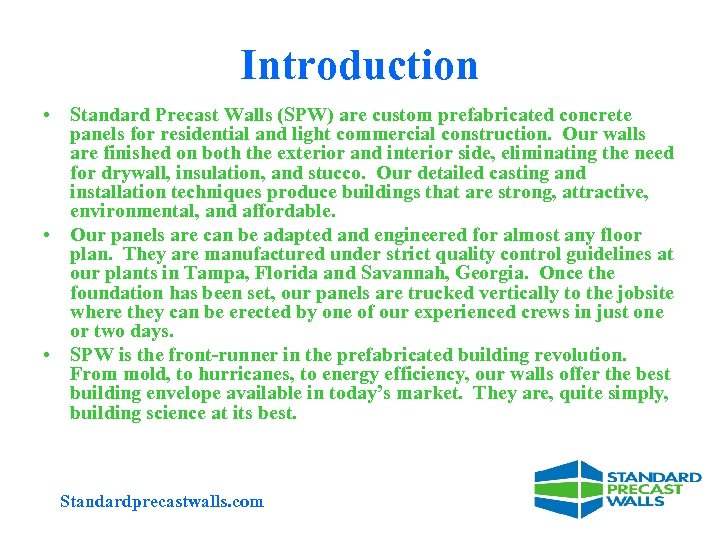 Introduction

• Standard Precast Walls (SPW) are custom prefabricated concrete panels for residential and light commercial construction. Our walls are finished on both the exterior and interior side, eliminating the need for drywall, insulation, and stucco. Our detailed casting and installation techniques produce buildings that are strong, attractive, environmental, and affordable.

• Our panels are can be adapted and engineered for almost any floor plan. They are manufactured under strict quality control guidelines at our plants in Tampa, Florida and Savannah, Georgia. Once the foundation has been set, our panels are trucked vertically to the jobsite where they can be erected by one of our experienced crews in just one or two days.

• SPW is the front-runner in the prefabricated building revolution. From mold, to hurricanes, to energy efficiency, our walls offer the best building envelope available in today's market. They are, quite simply, building science at its best.

Standardprecastwalls.com

STANDARD PRECAST WALLS